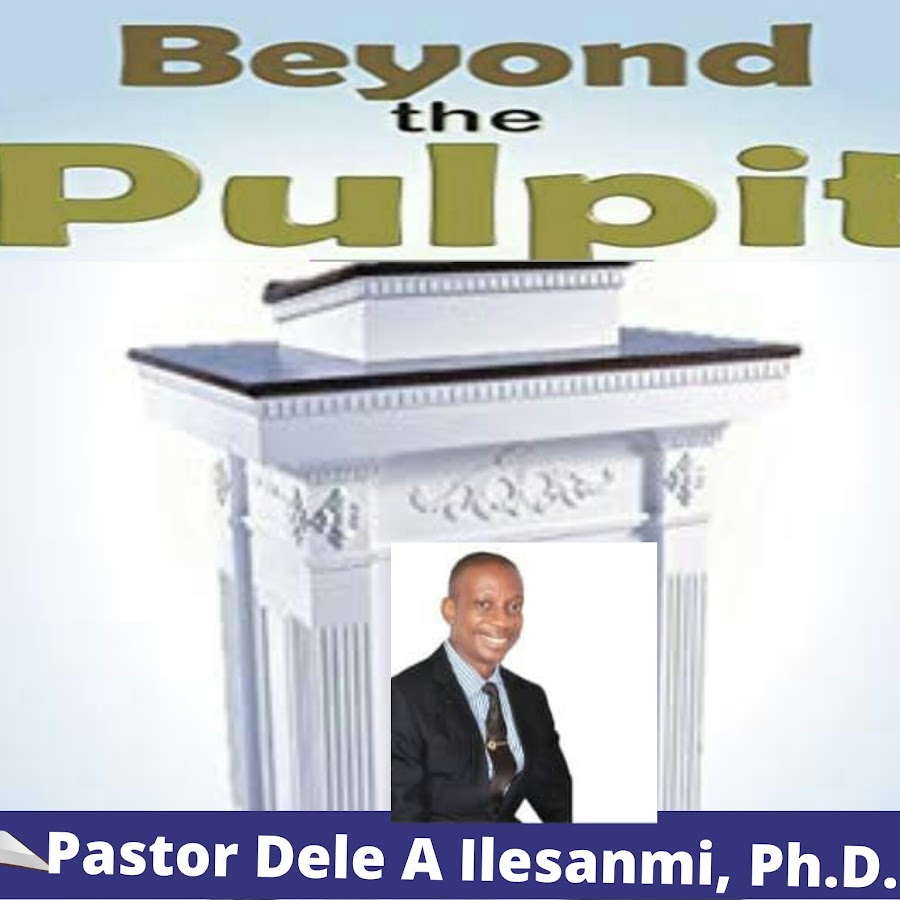 Beyond
the
Pulpit

Pastor Dele A Ilesanmi, Ph.D.